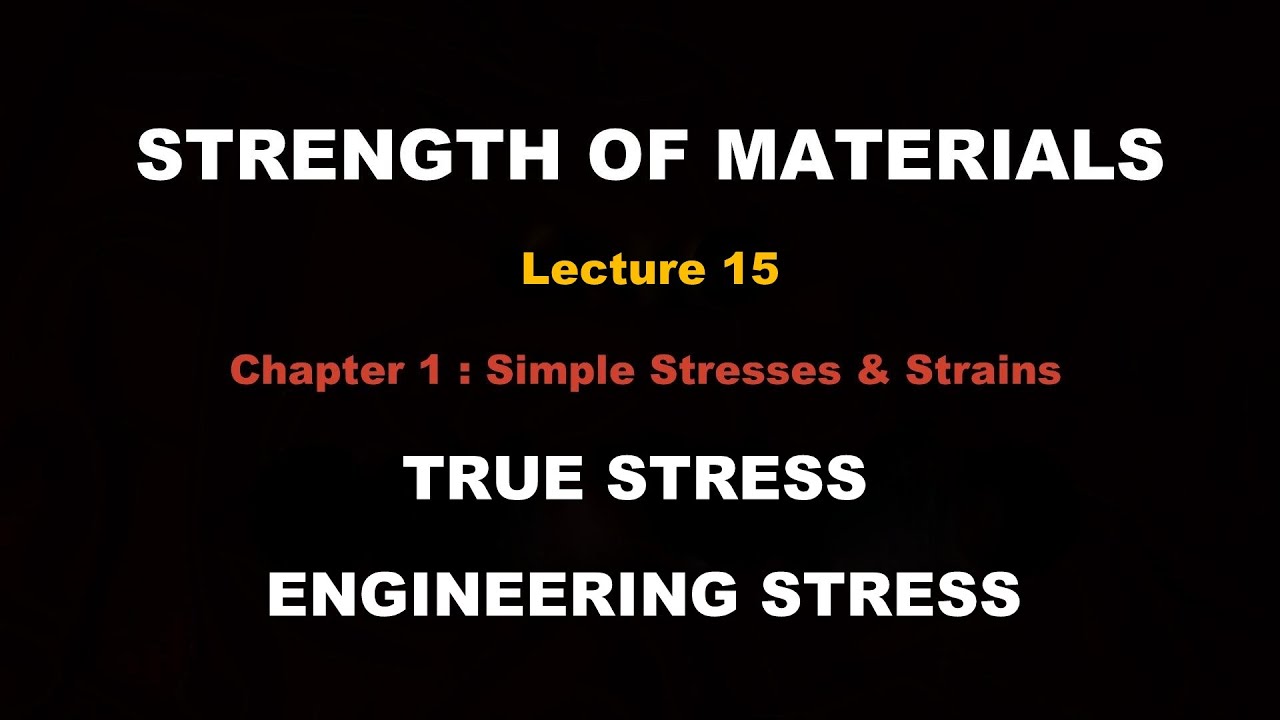 STRENGTH OF MATERIALS

Lecture 15

Chapter 1 : Simple Stresses & Strains

TRUE STRESS

ENGINEERING STRESS